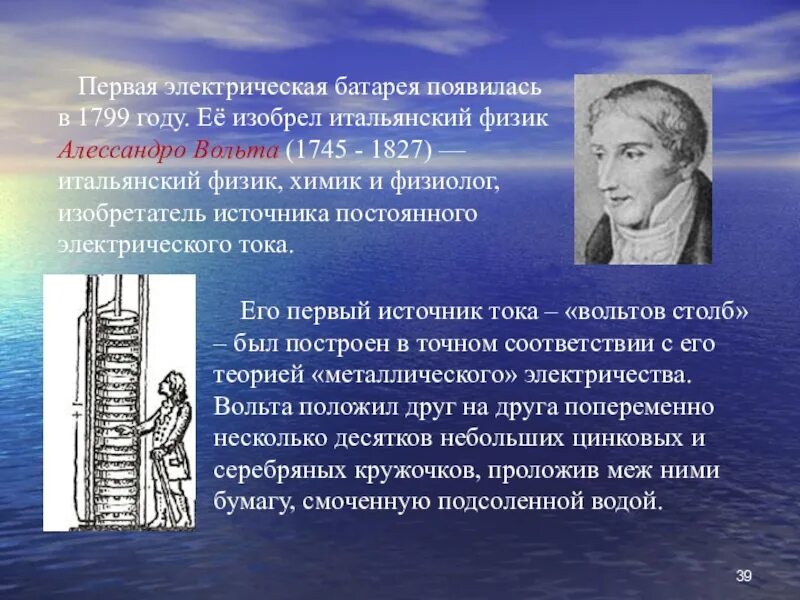 Первая электрическая батарея появилась в 1799 году. Её изобрел итальянский физик Алессандро Вольта (1745 - 1827) — итальянский физик, химик и физиолог, изобретатель источника постоянного электрического тока.

Его первый источник тока – «вольтов столб» – был построен в точном соответствии с его теорией «металлического» электричества. Вольта положил друг на друга попеременно несколько десятков небольших цинковых и серебряных кружочков, проложив меж ними бумагу, смоченную подсоленной водой.

39